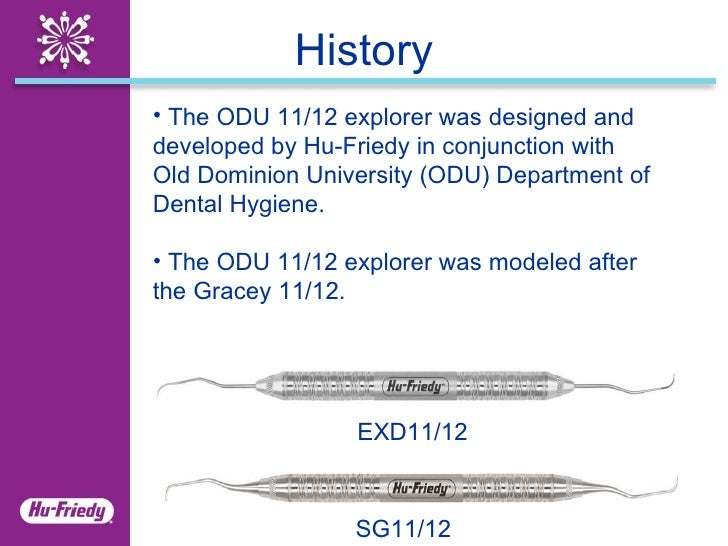 History

• The ODU 11/12 explorer was designed and developed by Hu-Friedy in conjunction with Old Dominion University (ODU) Department of Dental Hygiene.

• The ODU 11/12 explorer was modeled after the Gracey 11/12.

Hu-Friedy

EXD11/12

Hu-Friedy

SG11/12

Hu-Friedy